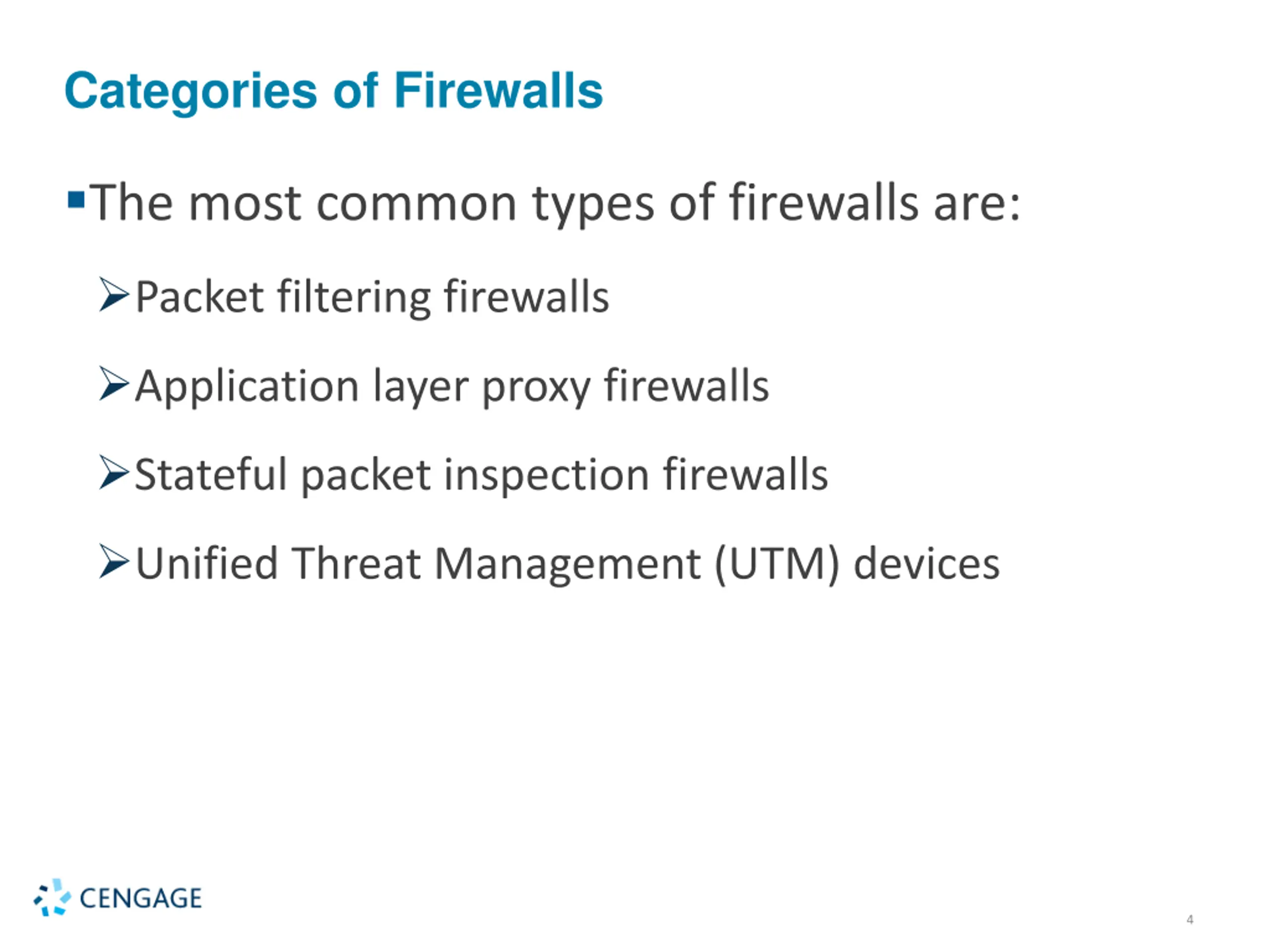 Categories of Firewalls

▪The most common types of firewalls are:

➢Packet filtering firewalls

➢Application layer proxy firewalls

➢Stateful packet inspection firewalls

➢Unified Threat Management (UTM) devices

CENGAGE

4